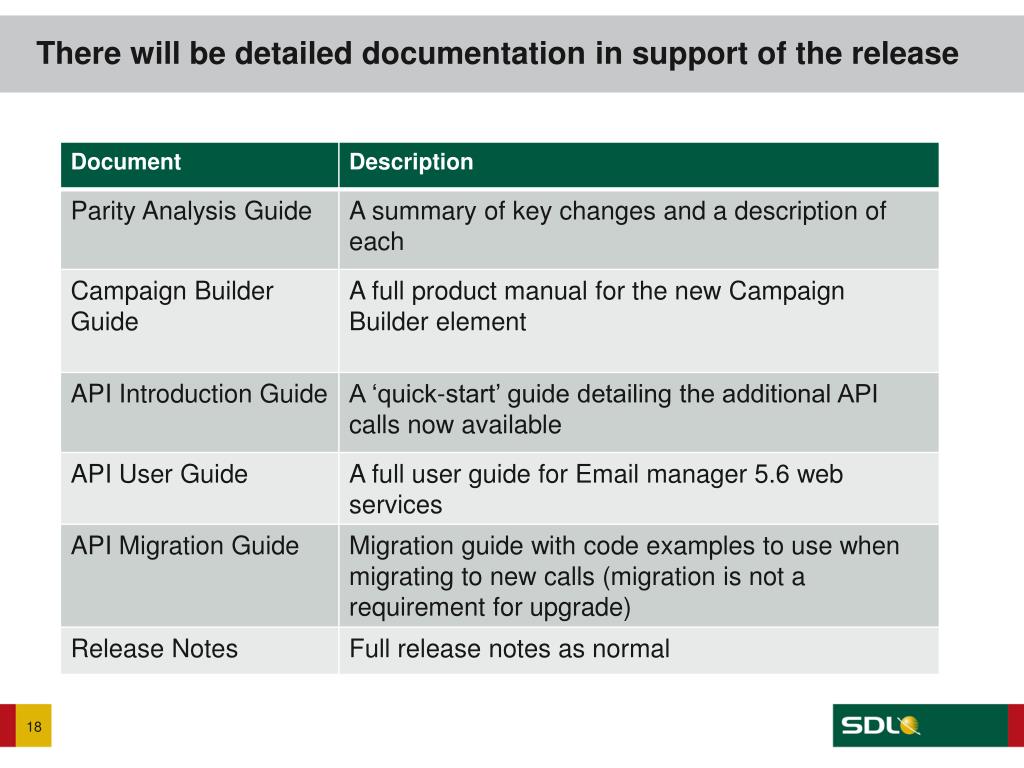 There will be detailed documentation in support of the release

| Document | Description |
|---|---|
| Parity Analysis Guide | A summary of key changes and a description of each |
| Campaign Builder Guide | A full product manual for the new Campaign Builder element |
| API Introduction Guide | A ‘quick-start’ guide detailing the additional API calls now available |
| API User Guide | A full user guide for Email manager 5.6 web services |
| API Migration Guide | Migration guide with code examples to use when migrating to new calls (migration is not a requirement for upgrade) |
| Release Notes | Full release notes as normal |

18

SDL